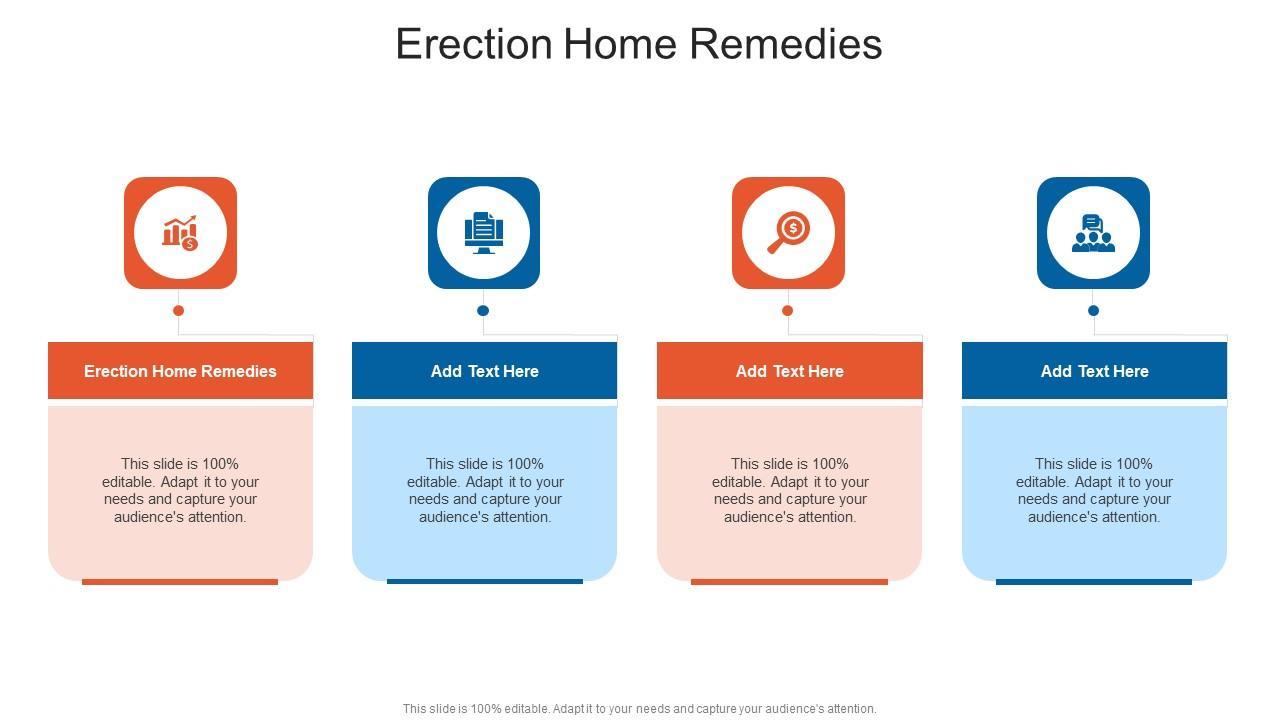 Erection Home Remedies

Erection Home Remedies

This slide is 100% editable. Adapt it to your needs and capture your audience's attention.

Add Text Here

This slide is 100% editable. Adapt it to your needs and capture your audience's attention.

Add Text Here

This slide is 100% editable. Adapt it to your needs and capture your audience's attention.

Add Text Here

This slide is 100% editable. Adapt it to your needs and capture your audience's attention.

This slide is 100% editable. Adapt it to your needs and capture your audience's attention.